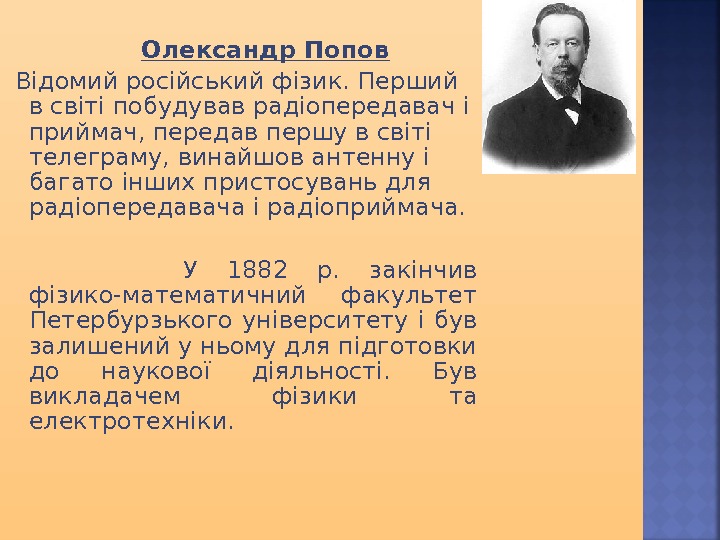 Олександр Попов

Відомий російський фізик. Перший в світі побудував радіопередавач і приймач, передав першу в світі телеграму, винайшов антенну і багато інших пристосувань для радіопередавача і радіоприймача.

У 1882 р. закінчив фізико-математичний факультет Петербурзького університету і був залишений у ньому для підготовки до наукової діяльності. Був викладачем фізики та електротехніки.